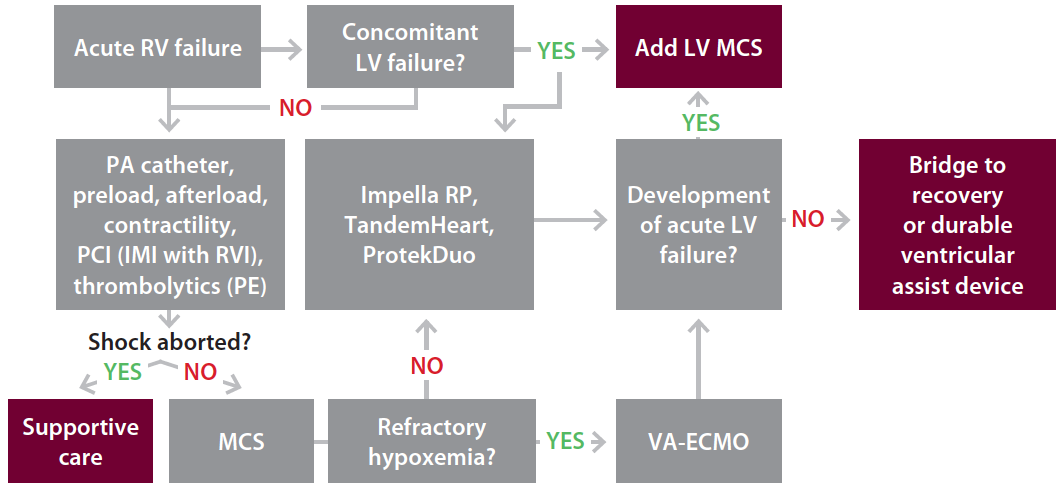 Acute RV failure

Concomitant LV failure?

YES

Add LV MCS

NO

YES

PA catheter, preload, afterload, contractility, PCI (IMI with RVI), thrombolytics (PE)

Impella RP, TandemHeart, ProtekDuo

Development of acute LV failure?

NO

Bridge to recovery or durable ventricular assist device

Shock aborted?

YES

NO

NO

Supportive care

MCS

Refractory hypoxemia?

YES

VA-ECMO